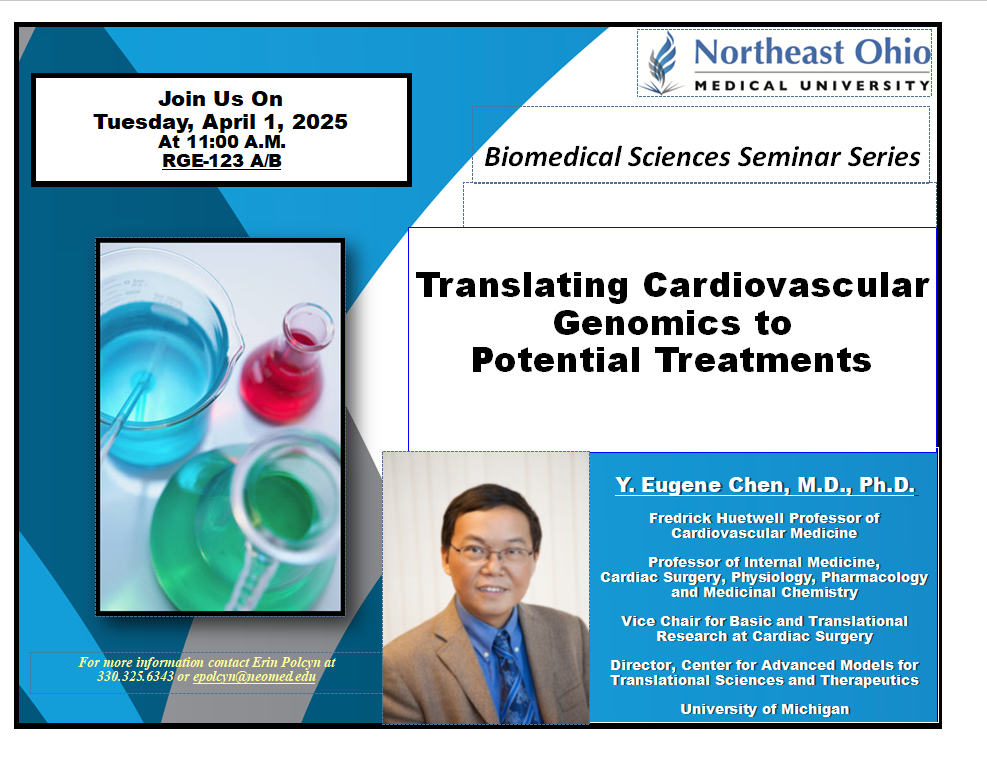 Join Us On
Tuesday, April 1, 2025
At 11:00 A.M.
RGE-123 A/B

Northeast Ohio
MEDICAL UNIVERSITY

Biomedical Sciences Seminar Series

Translating Cardiovascular Genomics to Potential Treatments

Y. Eugene Chen, M.D., Ph.D.

Fredrick Huetwell Professor of Cardiovascular Medicine

Professor of Internal Medicine, Cardiac Surgery, Physiology, Pharmacology and Medicinal Chemistry

Vice Chair for Basic and Translational Research at Cardiac Surgery

Director, Center for Advanced Models for Translational Sciences and Therapeutics

University of Michigan

For more information contact Erin Polcyn at 330.325.6343 or epolcyn@neomed.edu